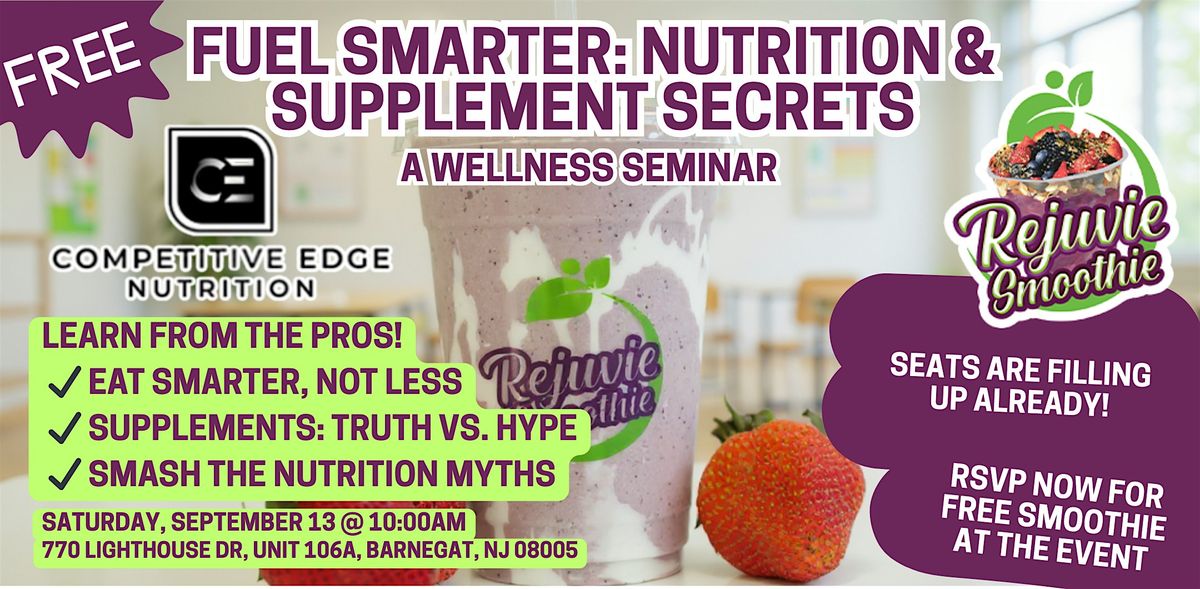 FREE

FUEL SMARTER: NUTRITION & SUPPLEMENT SECRETS

A WELLNESS SEMINAR

CE

COMPETITIVE EDGE NUTRITION

Rejuvie Smoothie

LEARN FROM THE PROS!

✓ EAT SMARTER, NOT LESS

✓ SUPPLEMENTS: TRUTH VS. HYPE

✓ SMASH THE NUTRITION MYTHS

SATURDAY, SEPTEMBER 13 @ 10:00AM
770 LIGHTHOUSE DR, UNIT 106A, BARNEGAT, NJ 08005

Rejuvie Smoothie

SEATS ARE FILLING UP ALREADY!

RSVP NOW FOR FREE SMOOTHIE AT THE EVENT